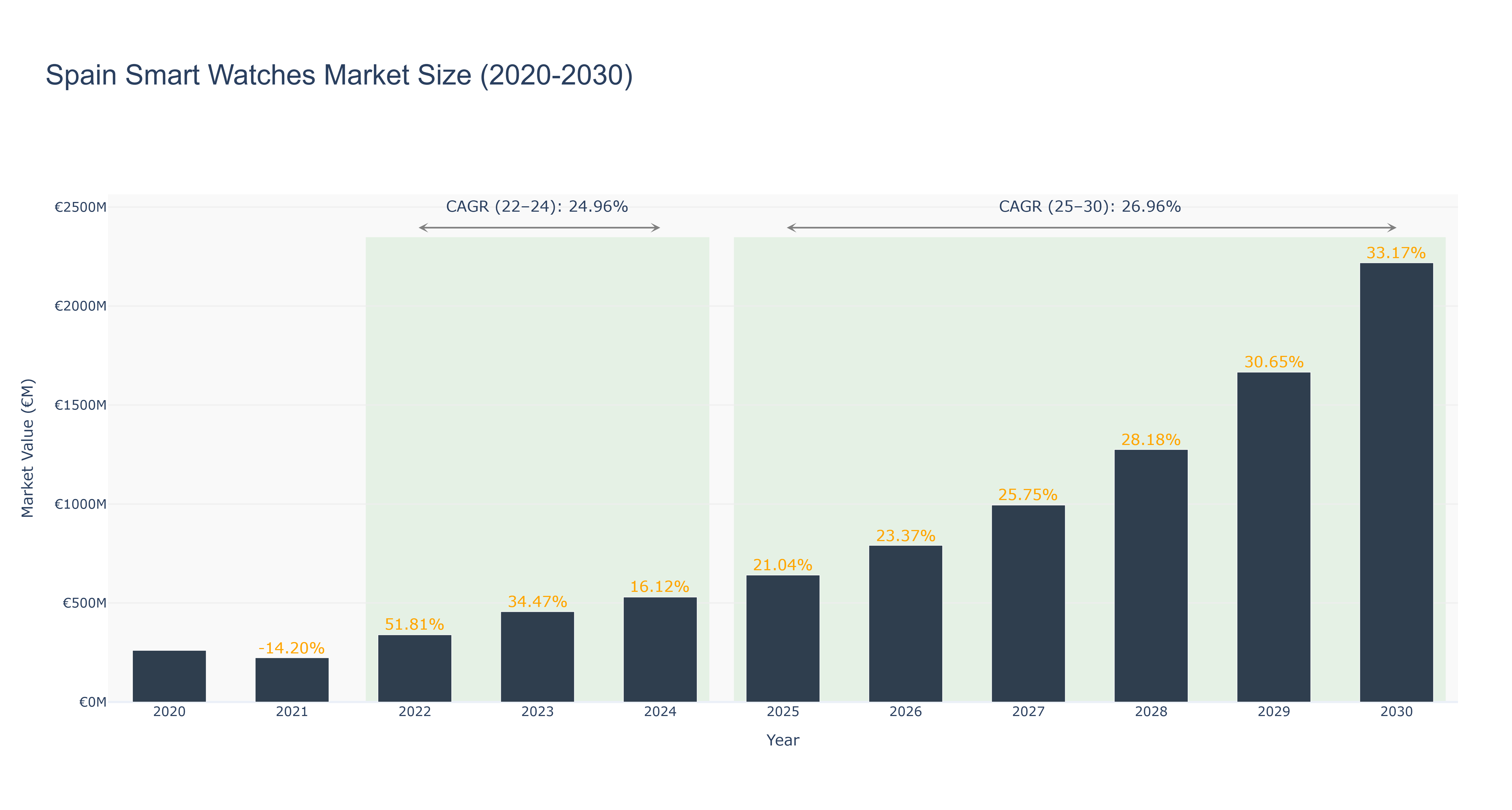 Spain Smart Watches Market Size (2020-2030)

CAGR (22–24): 24.96%

CAGR (25–30): 26.96%

Market Value (€M)

€2500M
€2000M
€1500M
€1000M
€500M
€0M

-14.20%
51.81%
34.47%
16.12%
21.04%
23.37%
25.75%
28.18%
30.65%
33.17%

2020
2021
2022
2023
2024
2025
2026
2027
2028
2029
2030

Year